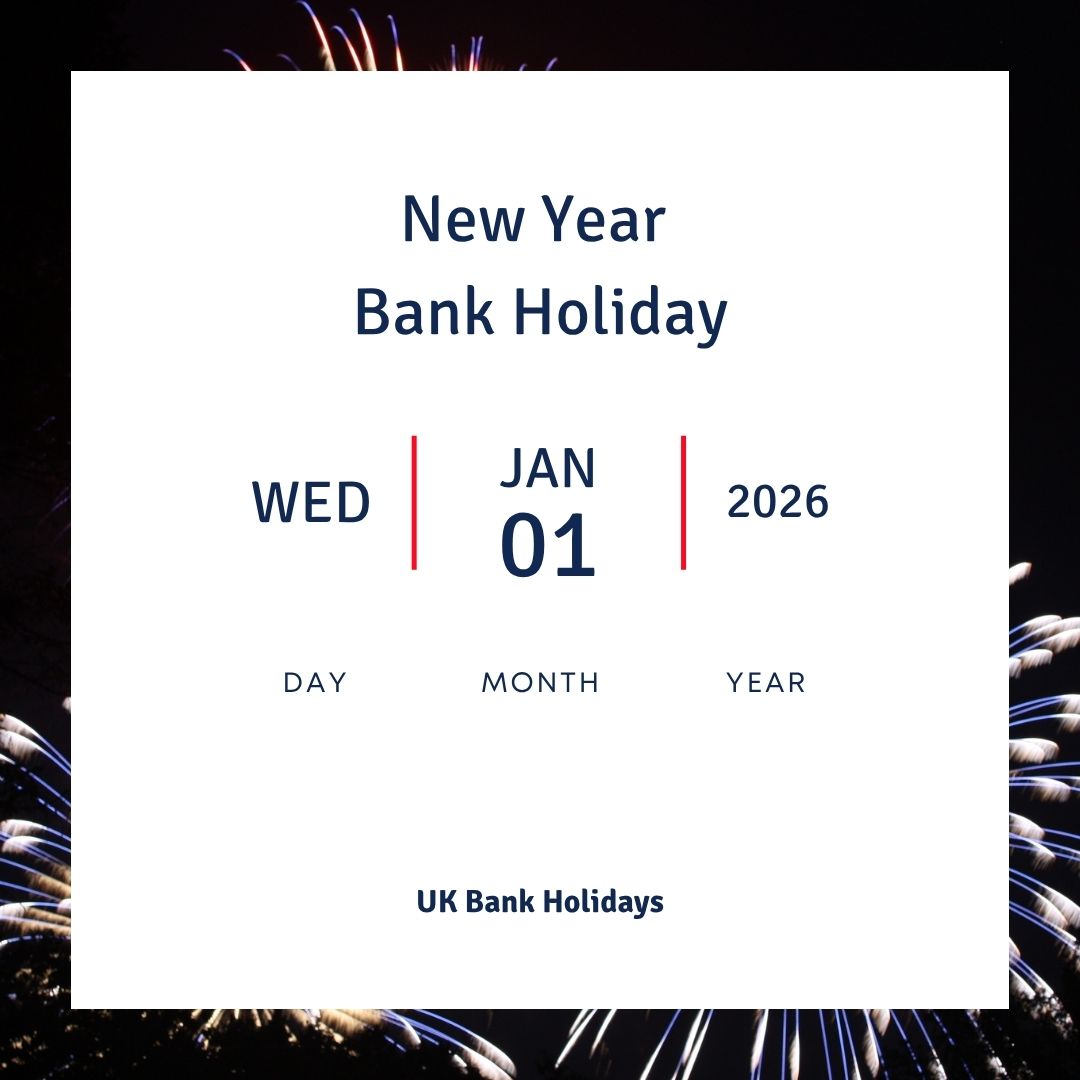 New Year
Bank Holiday

WED

JAN
01

2026

DAY

MONTH

YEAR

UK Bank Holidays